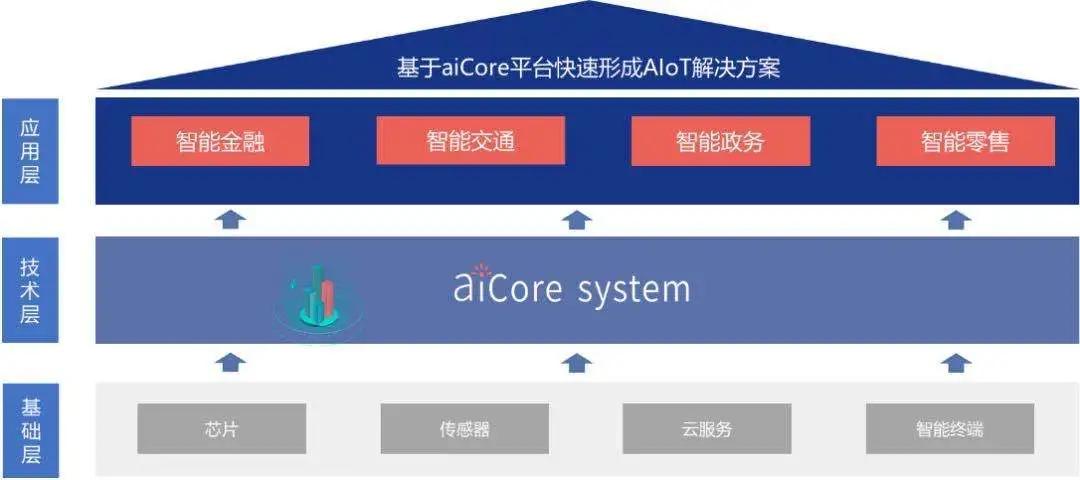 基于aiCore平台快速形成AIoT解决方案

应用层

智能金融 智能交通 智能政务 智能零售

技术层

aiCore system

基础层

芯片 传感器 云服务 智能终端